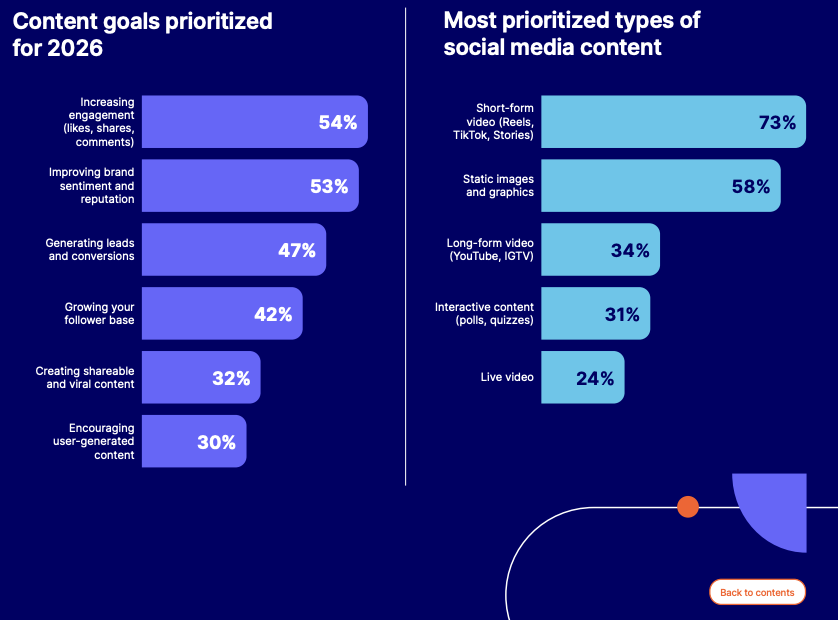 Content goals prioritized for 2026

Increasing engagement (likes, shares, comments) 54%

Improving brand sentiment and reputation 53%

Generating leads and conversions 47%

Growing your follower base 42%

Creating shareable and viral content 32%

Encouraging user-generated content 30%

Most prioritized types of social media content

Short-form video (Reels, TikTok, Stories) 73%

Static images and graphics 58%

Long-form video (YouTube, IGTV) 34%

Interactive content (polls, quizzes) 31%

Live video 24%

Back to contents